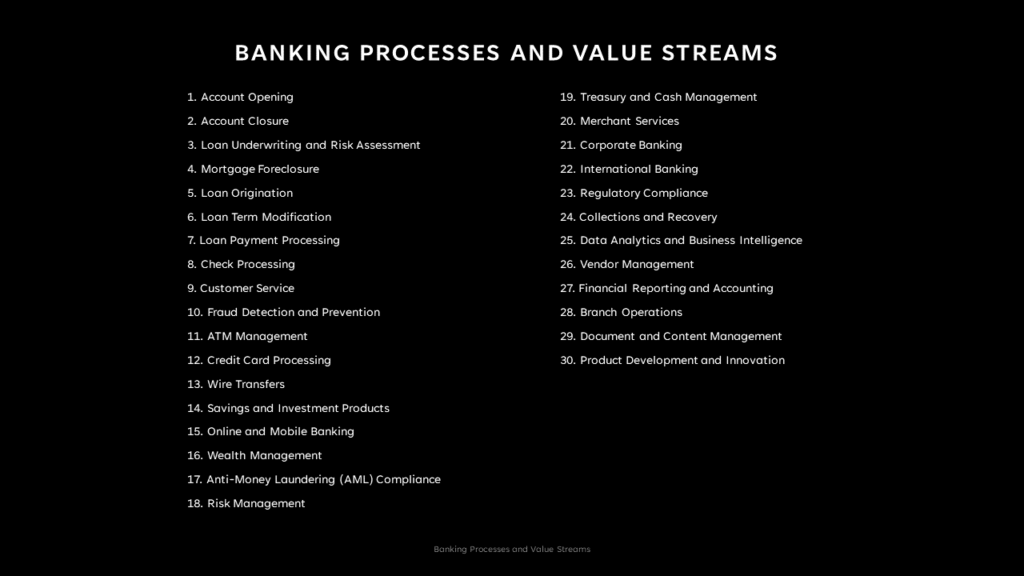 BANKING PROCESSES AND VALUE STREAMS

1. Account Opening
2. Account Closure
3. Loan Underwriting and Risk Assessment
4. Mortgage Foreclosure
5. Loan Origination
6. Loan Term Modification
7. Loan Payment Processing
8. Check Processing
9. Customer Service
10. Fraud Detection and Prevention
11. ATM Management
12. Credit Card Processing
13. Wire Transfers
14. Savings and Investment Products
15. Online and Mobile Banking
16. Wealth Management
17. Anti-Money Laundering (AML) Compliance
18. Risk Management

19. Treasury and Cash Management
20. Merchant Services
21. Corporate Banking
22. International Banking
23. Regulatory Compliance
24. Collections and Recovery
25. Data Analytics and Business Intelligence
26. Vendor Management
27. Financial Reporting and Accounting
28. Branch Operations
29. Document and Content Management
30. Product Development and Innovation

Banking Processes and Value Streams